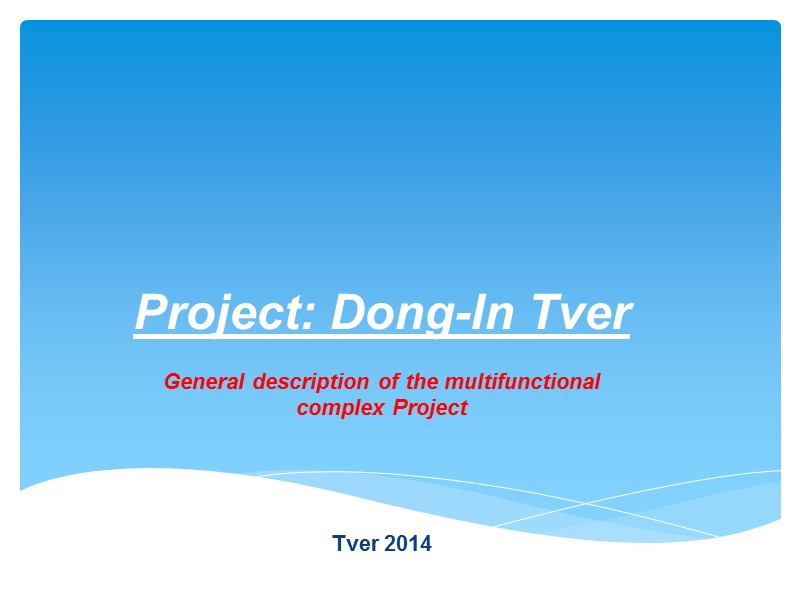 Project: Dong-In Tver

General description of the multifunctional complex Project

Tver 2014